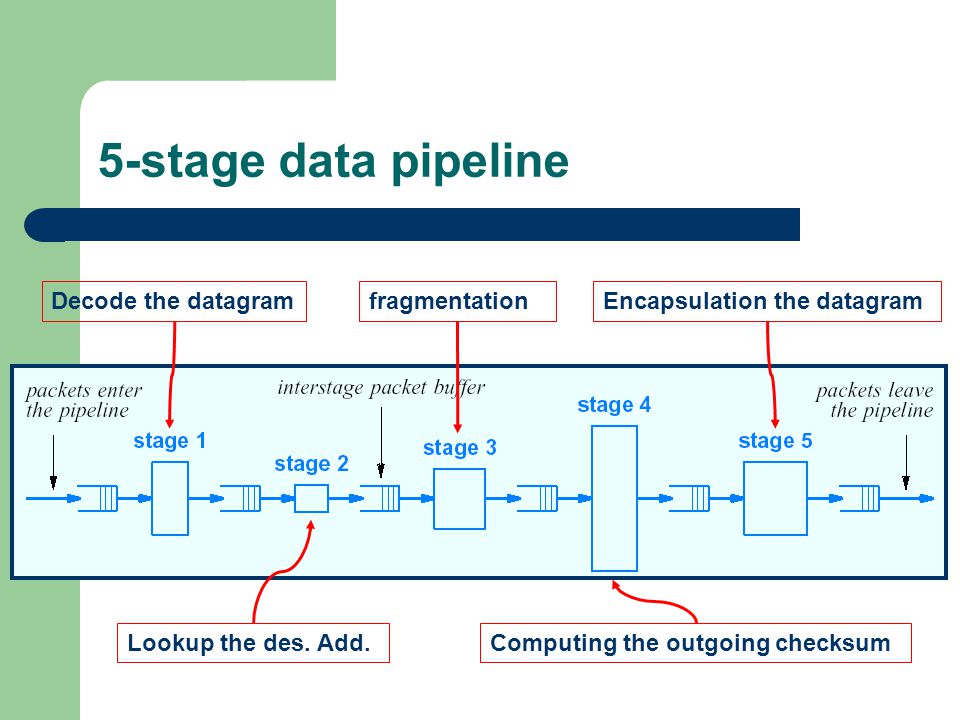 5-stage data pipeline

Decode the datagram

fragmentation

Encapsulation the datagram

packets enter the pipeline

interstage packet buffer

packets leave the pipeline

stage 1

stage 2

stage 3

stage 4

stage 5

Lookup the des. Add.

Computing the outgoing checksum